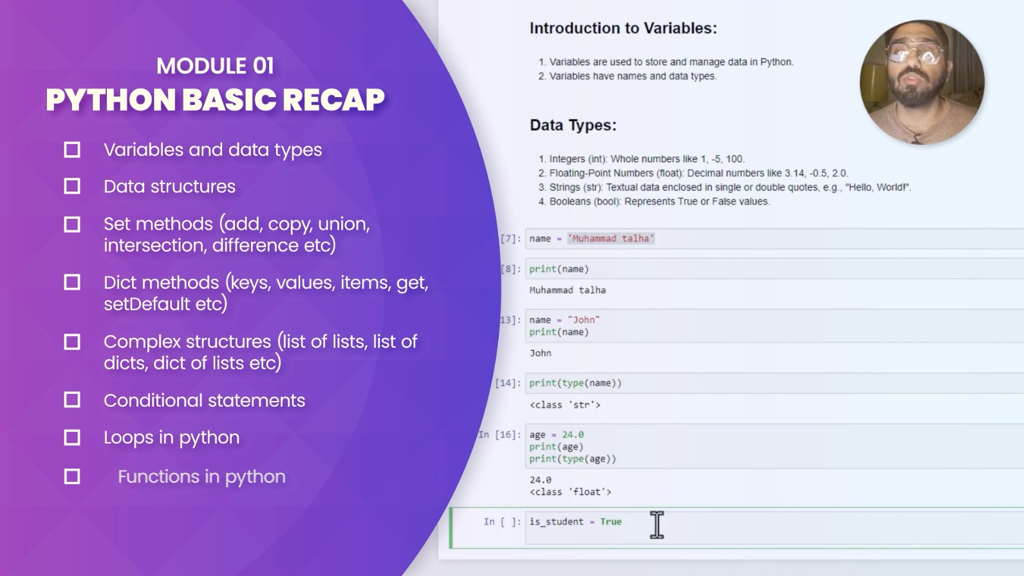 MODULE 01
PYTHON BASIC RECAP

☐ Variables and data types
☐ Data structures
☐ Set methods (add, copy, union, intersection, difference etc)
☐ Dict methods (keys, values, items, get, setDefault etc)
☐ Complex structures (list of lists, list of dicts, dict of lists etc)
☐ Conditional statements
☐ Loops in python
☐ Functions in python

Introduction to Variables:

1. Variables are used to store and manage data in Python.
2. Variables have names and data types.

Data Types:

1. Integers (int): Whole numbers like 1, -5, 100.
2. Floating-Point Numbers (float): Decimal numbers like 3.14, -0.5, 2.0.
3. Strings (str): Textual data enclosed in single or double quotes, e.g., "Hello, World!".
4. Booleans (bool): Represents True or False values.

[7]: name = 'Muhammad talha'

[8]: print(name)

Muhammad talha

13]: name = "John"
print(name)

John

[14]: print(type(name))

<class 'str'>

In [16]: age = 24.0
print(age)
print(type(age))

24.0
<class 'float'>

In [ ]: is_student = True